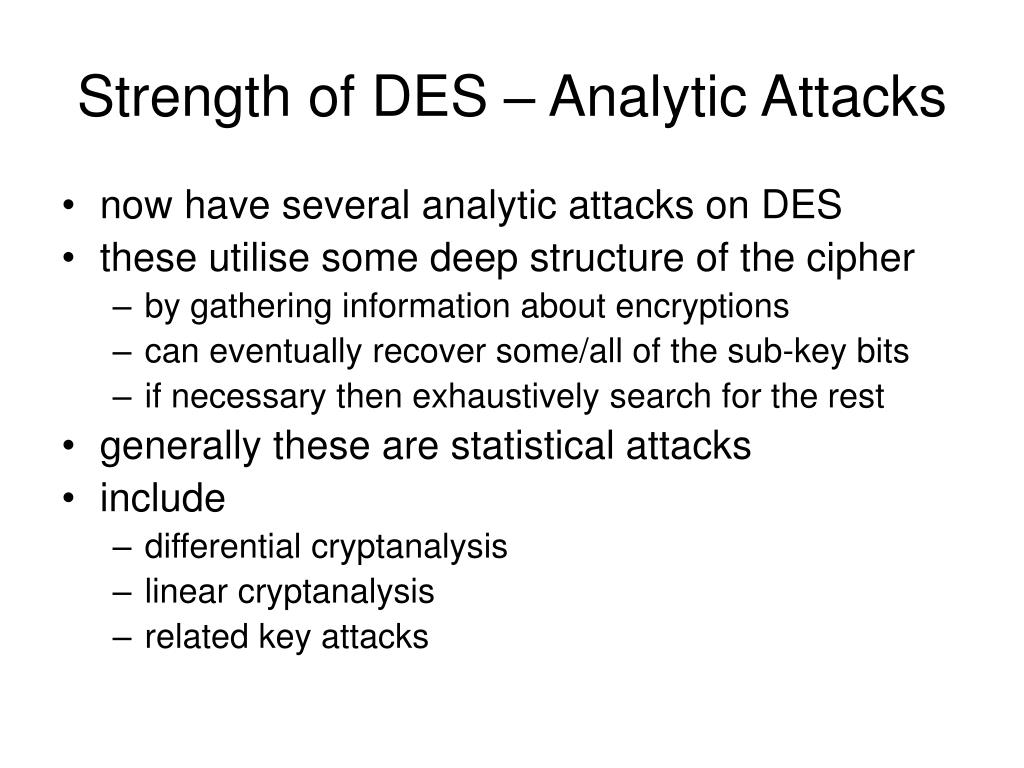 Strength of DES – Analytic Attacks

• now have several analytic attacks on DES
• these utilise some deep structure of the cipher
– by gathering information about encryptions
– can eventually recover some/all of the sub-key bits
– if necessary then exhaustively search for the rest
• generally these are statistical attacks
• include
– differential cryptanalysis
– linear cryptanalysis
– related key attacks